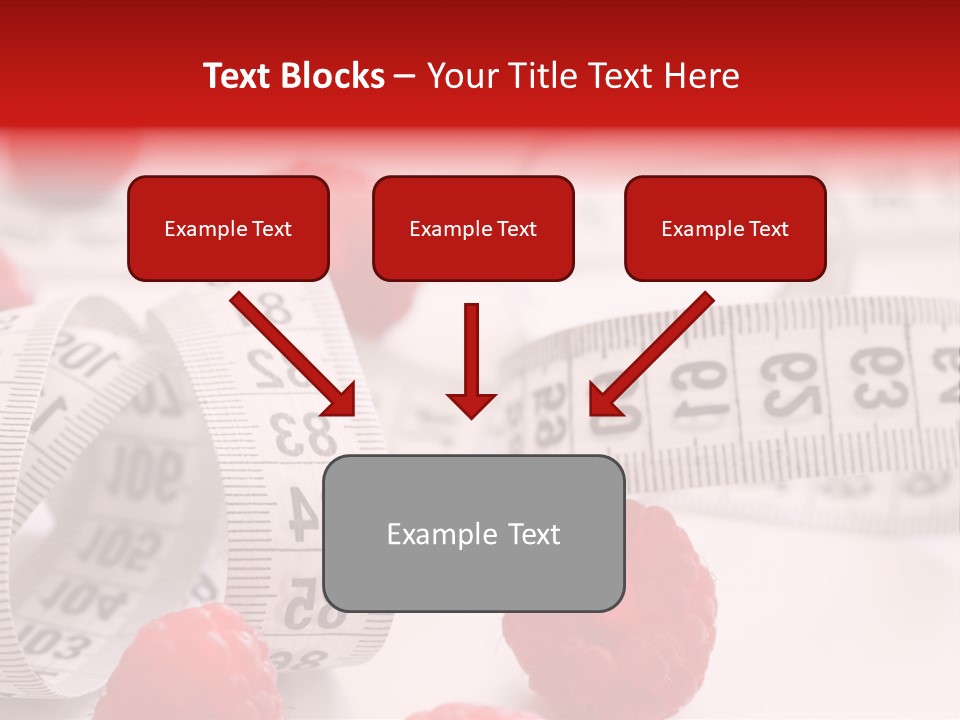 Text Blocks – Your Title Text Here

Example Text

Example Text

Example Text

Example Text